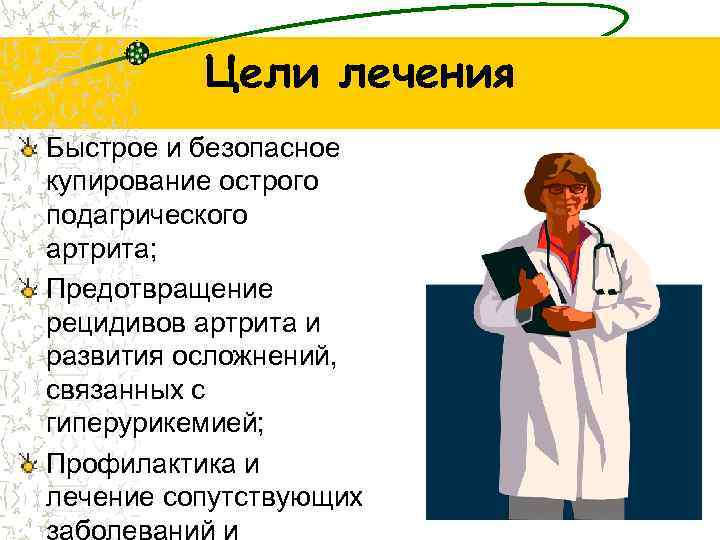 Цели лечения

Быстрое и безопасное купирование острого подагрического артрита;

Предотвращение рецидивов артрита и развития осложнений, связанных с гиперурикемией;

Профилактика и лечение сопутствующих заболеваний и